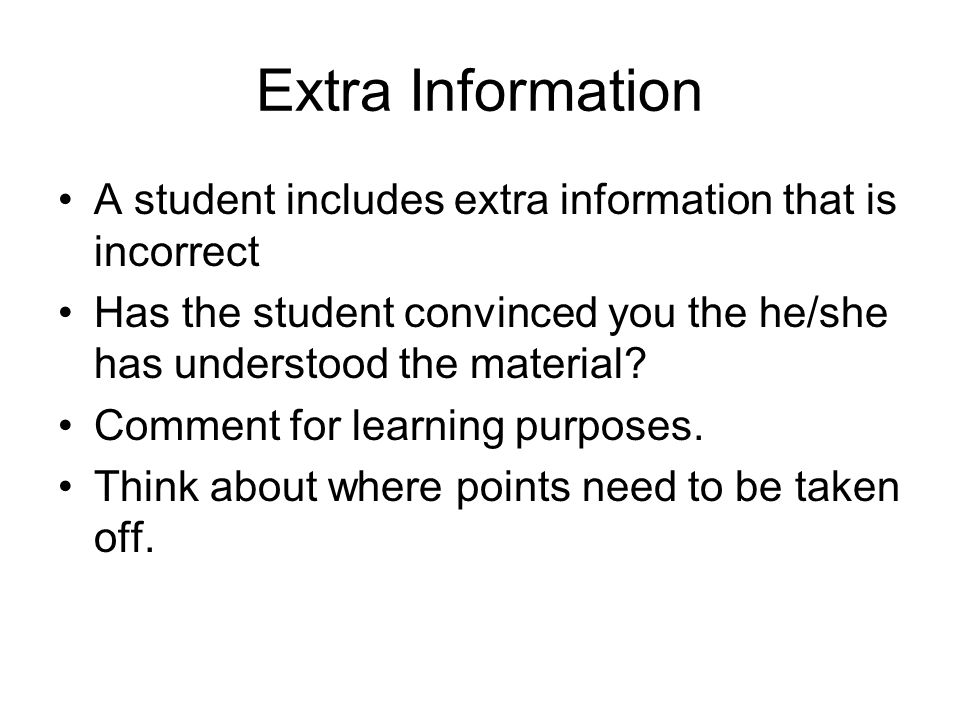 Extra Information

• A student includes extra information that is incorrect
• Has the student convinced you the he/she has understood the material?
• Comment for learning purposes.
• Think about where points need to be taken off.